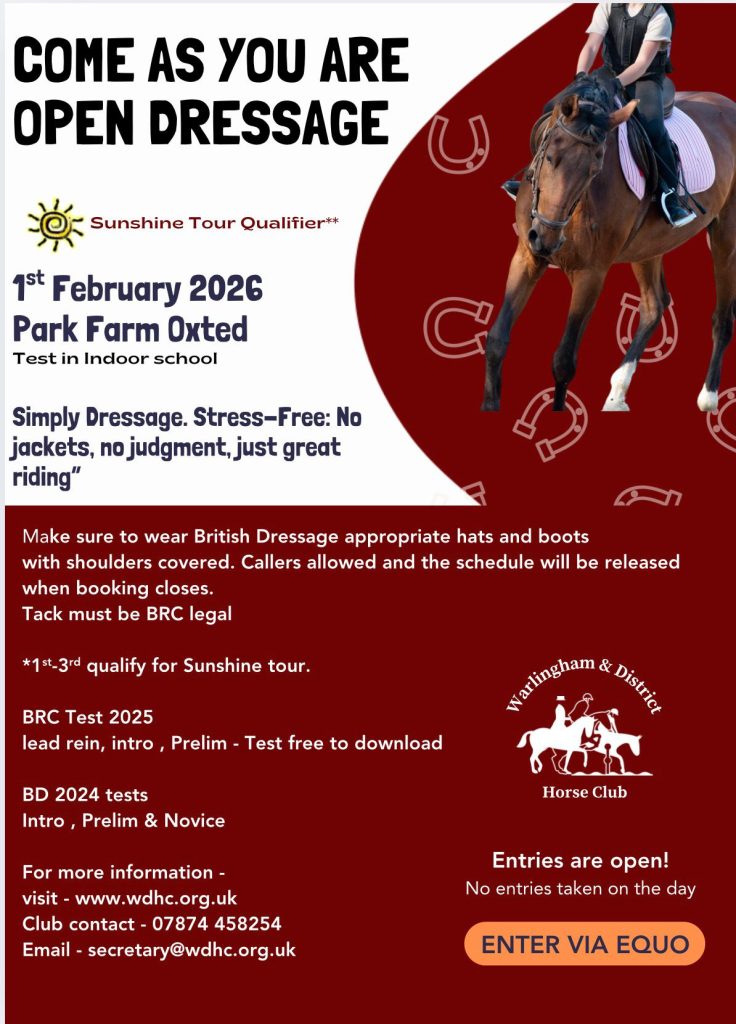 COME AS YOU ARE
OPEN DRESSAGE

Sunshine Tour Qualifier**

1$^{st}$ February 2026
Park Farm Oxted
Test in Indoor school

Simply Dressage. Stress-Free: No jackets, no judgment, just great riding"

Make sure to wear British Dressage appropriate hats and boots with shoulders covered. Callers allowed and the schedule will be released when booking closes.
Tack must be BRC legal

*1$^{st}$-3$^{rd}$ qualify for Sunshine tour.

BRC Test 2025
lead rein, intro , Prelim - Test free to download

BD 2024 tests
Intro , Prelim & Novice

For more information -
visit - www.wdhc.org.uk
Club contact - 07874 458254
Email - secretary@wdhc.org.uk

Warlingham & District
Horse Club

Entries are open!
No entries taken on the day

ENTER VIA EQUO